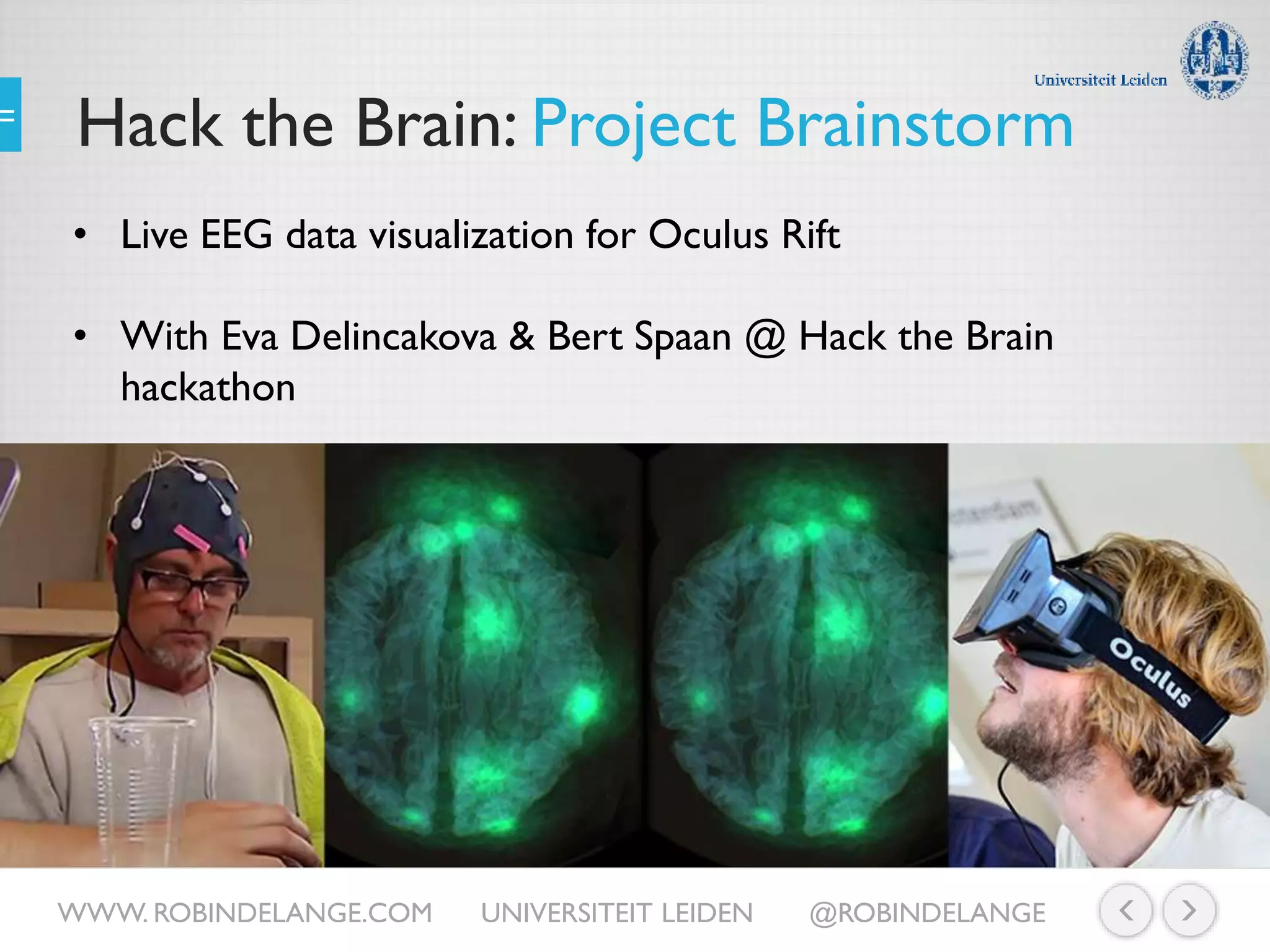 Universiteit Leiden

Hack the Brain: Project Brainstorm

• Live EEG data visualization for Oculus Rift

• With Eva Delincakova & Bert Spaan @ Hack the Brain hackathon

Oculus

WWW.ROBINDELANGE.COM UNIVERSITEIT LEIDEN @ROBINDELANGE